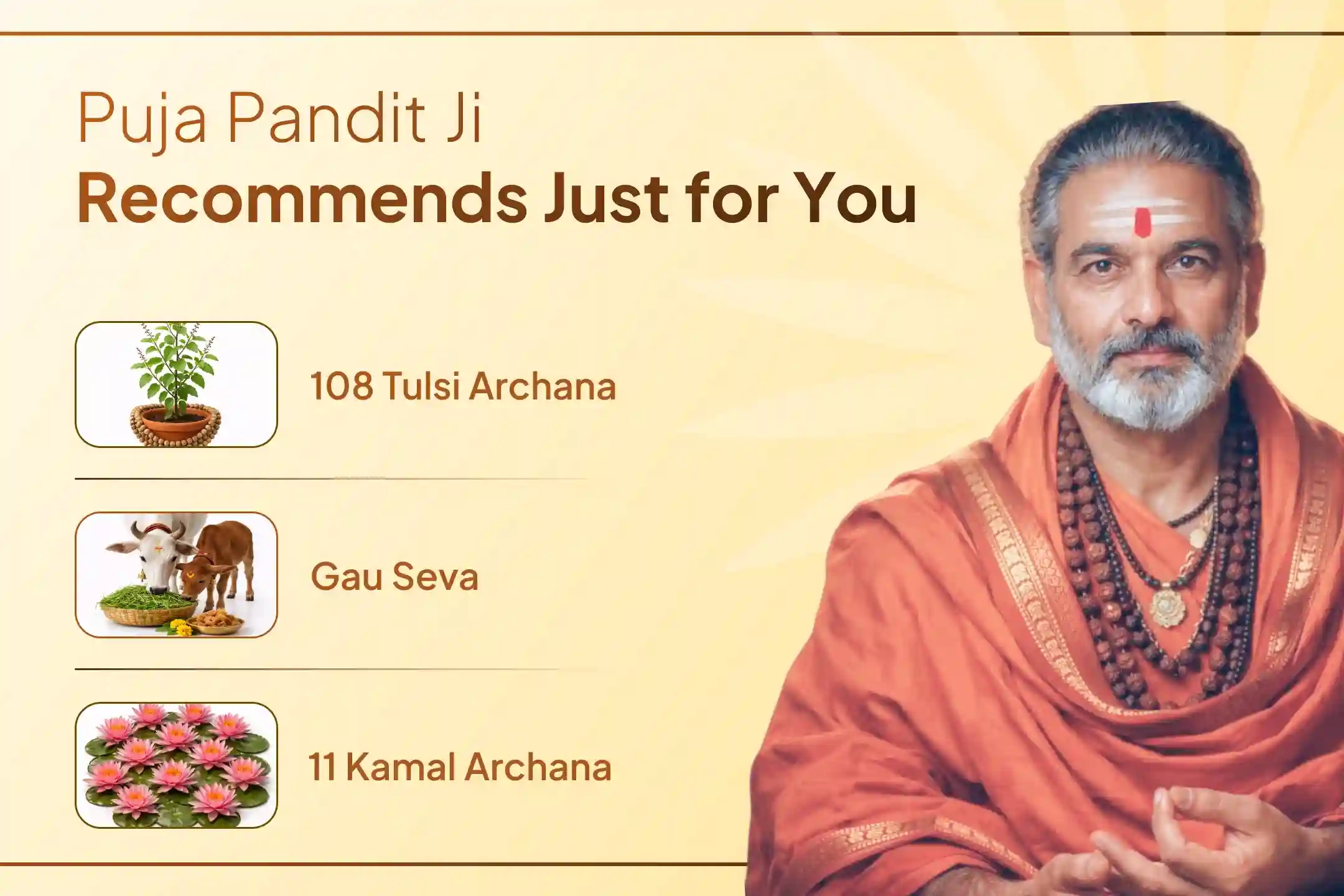 Puja Pandit Ji
Recommends Just for You

108 Tulsi Archana

Gau Seva

11 Kamal Archana